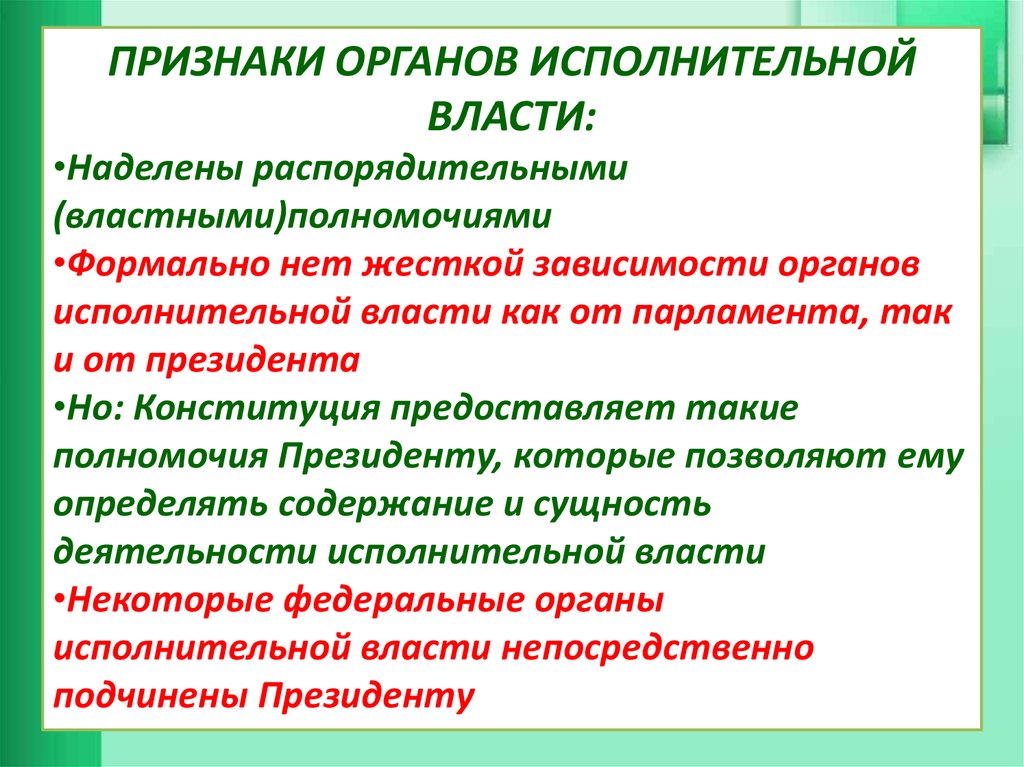 ПРИЗНАКИ ОРГАНОВ ИСПОЛНИТЕЛЬНОЙ ВЛАСТИ:

•Наделены распорядительными (властными)полномочиями

•Формально нет жесткой зависимости органов исполнительной власти как от парламента, так и от президента

•Но: Конституция предоставляет такие полномочия Президенту, которые позволяют ему определять содержание и сущность деятельности исполнительной власти

•Некоторые федеральные органы исполнительной власти непосредственно подчинены Президенту